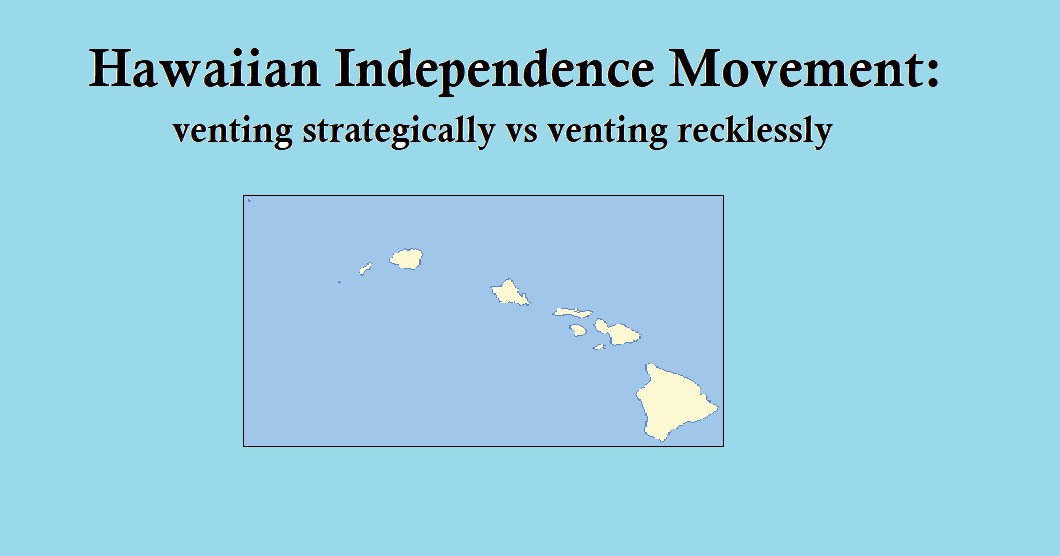 Hawaiian Independence Movement:
venting strategically vs venting recklessly